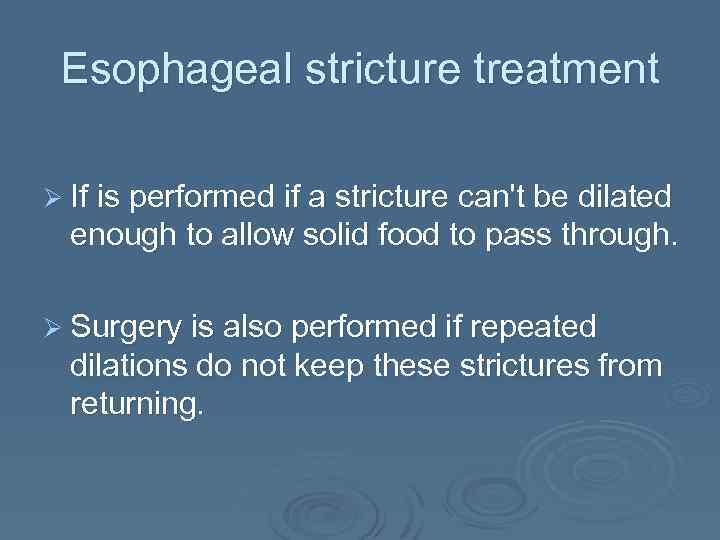 Esophageal stricture treatment

➢ If is performed if a stricture can't be dilated enough to allow solid food to pass through.

➢ Surgery is also performed if repeated dilations do not keep these strictures from returning.